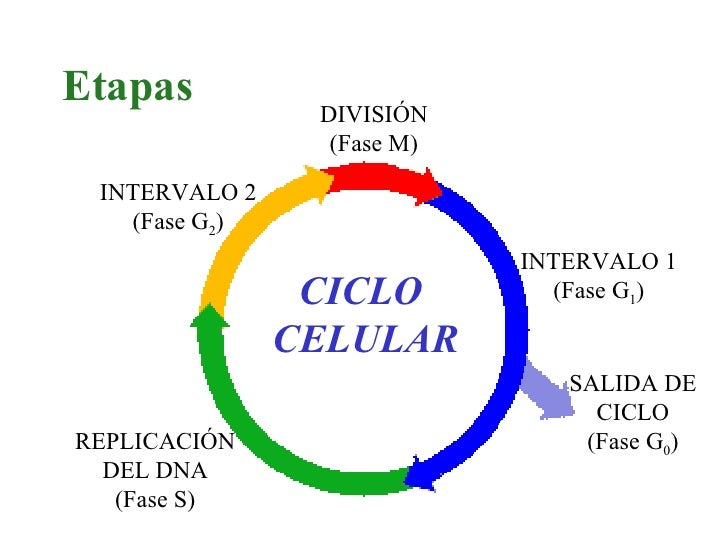 Etapas

DIVISIÓN
(Fase M)

INTERVALO 2
(Fase $G_2$)

INTERVALO 1
(Fase $G_1$)

CICLO
CELULAR

SALIDA DE
CICLO
(Fase $G_0$)

REPLICACIÓN
DEL DNA
(Fase S)